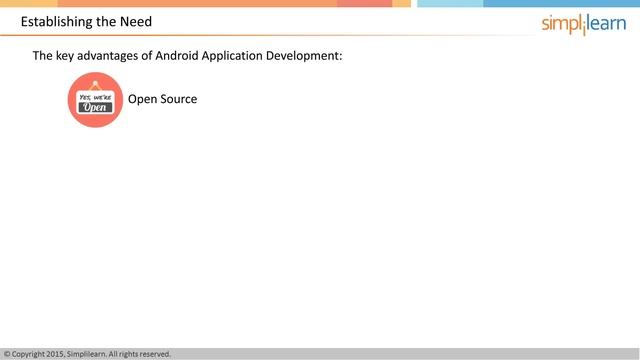 Establishing the Need

simplilearn

The key advantages of Android Application Development:

YES, WE'RE
Open

Open Source

© Copyright 2015, Simplilearn. All rights reserved.